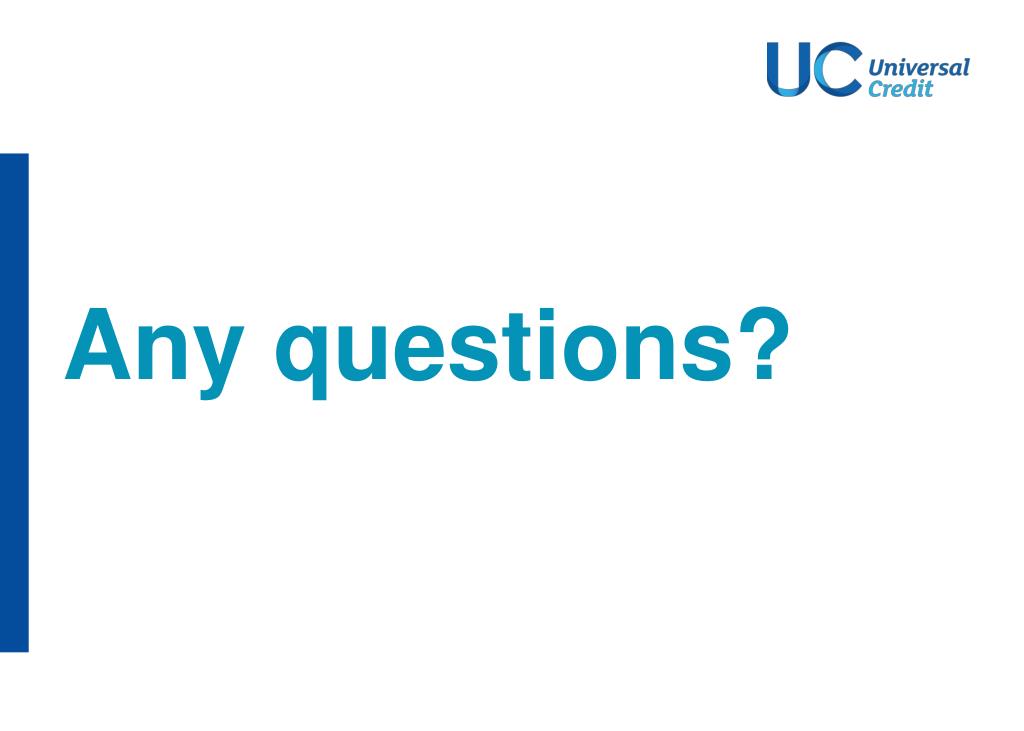 UC Universal Credit

Any questions?